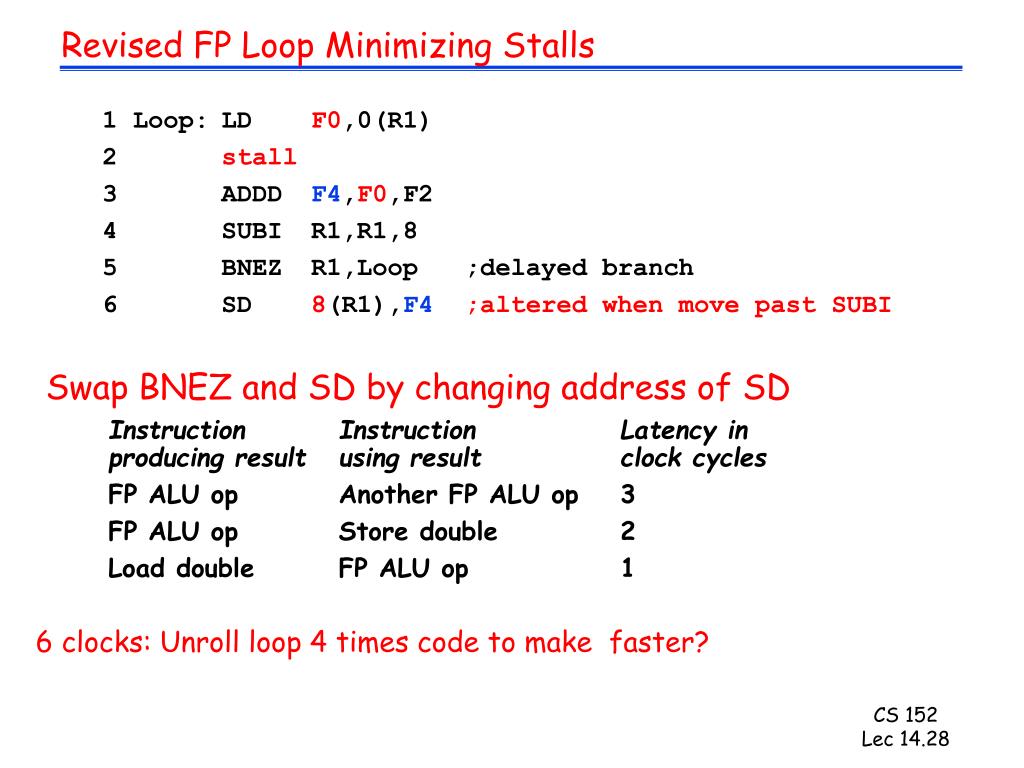 Revised FP Loop Minimizing Stalls

1 Loop: LD F0,0(R1)
2 stall
3 ADDD F4,F0,F2
4 SUBI R1,R1,8
5 BNEZ R1,Loop ;delayed branch
6 SD 8(R1),F4 ;altered when move past SUBI

Swap BNEZ and SD by changing address of SD

| Instruction producing result | Instruction using result | Latency in clock cycles |
|---|---|---|
| FP ALU op | Another FP ALU op | 3 |
| FP ALU op | Store double | 2 |
| Load double | FP ALU op | 1 |

6 clocks: Unroll loop 4 times code to make faster?

CS 152
Lec 14.28